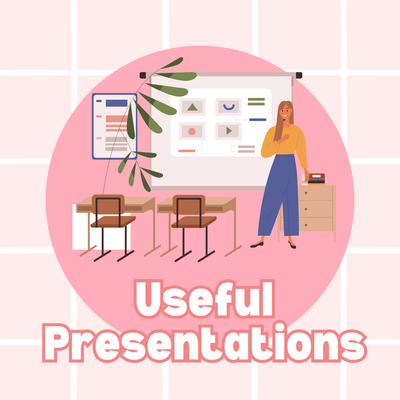 Useful Presentations